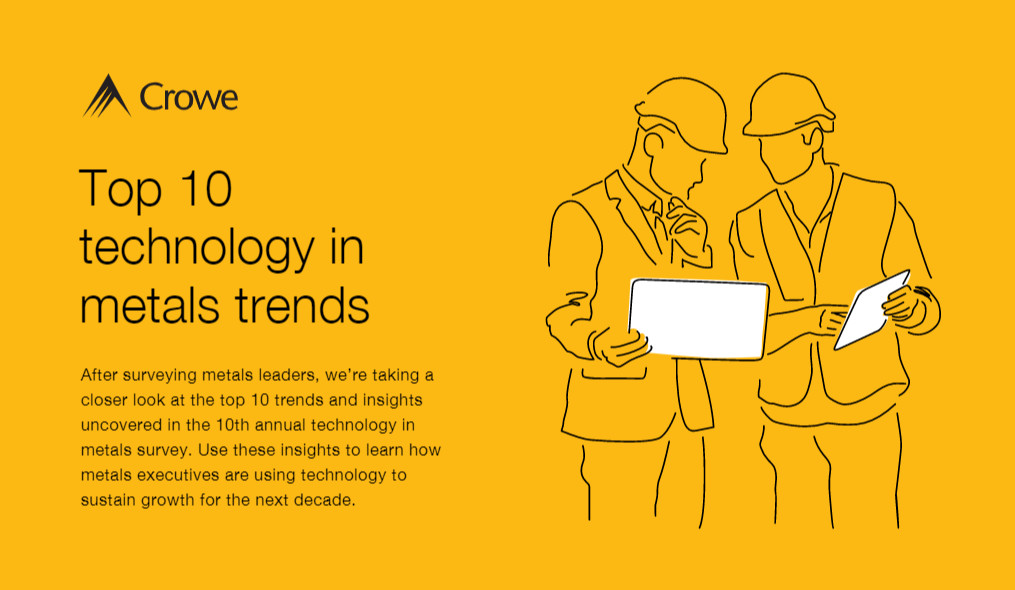 Crowe

Top 10 technology in metals trends

After surveying metals leaders, we're taking a closer look at the top 10 trends and insights uncovered in the 10th annual technology in metals survey. Use these insights to learn how metals executives are using technology to sustain growth for the next decade.